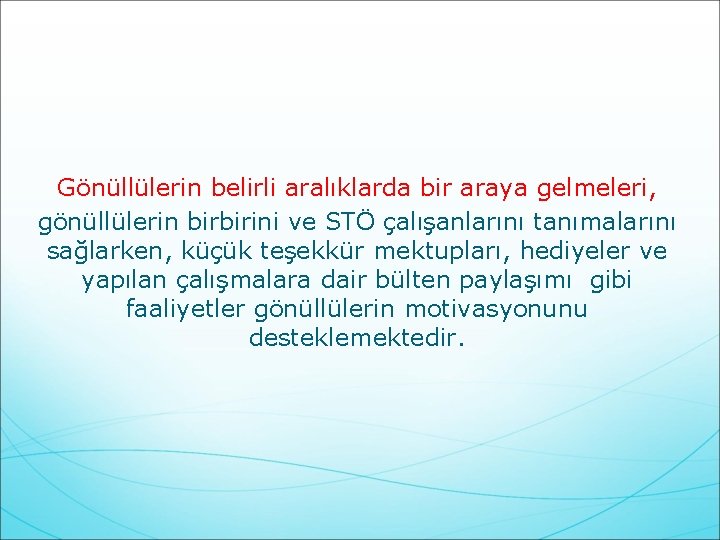 Gönüllülerin belirli aralıklarda bir araya gelmeleri, gönüllülerin birbirini ve STÖ çalışanlarını tanımalarını sağlarken, küçük teşekkür mektupları, hediyeler ve yapılan çalışmalara dair bülten paylaşımı  gibi faaliyetler gönüllülerin motivasyonunu desteklemektedir.